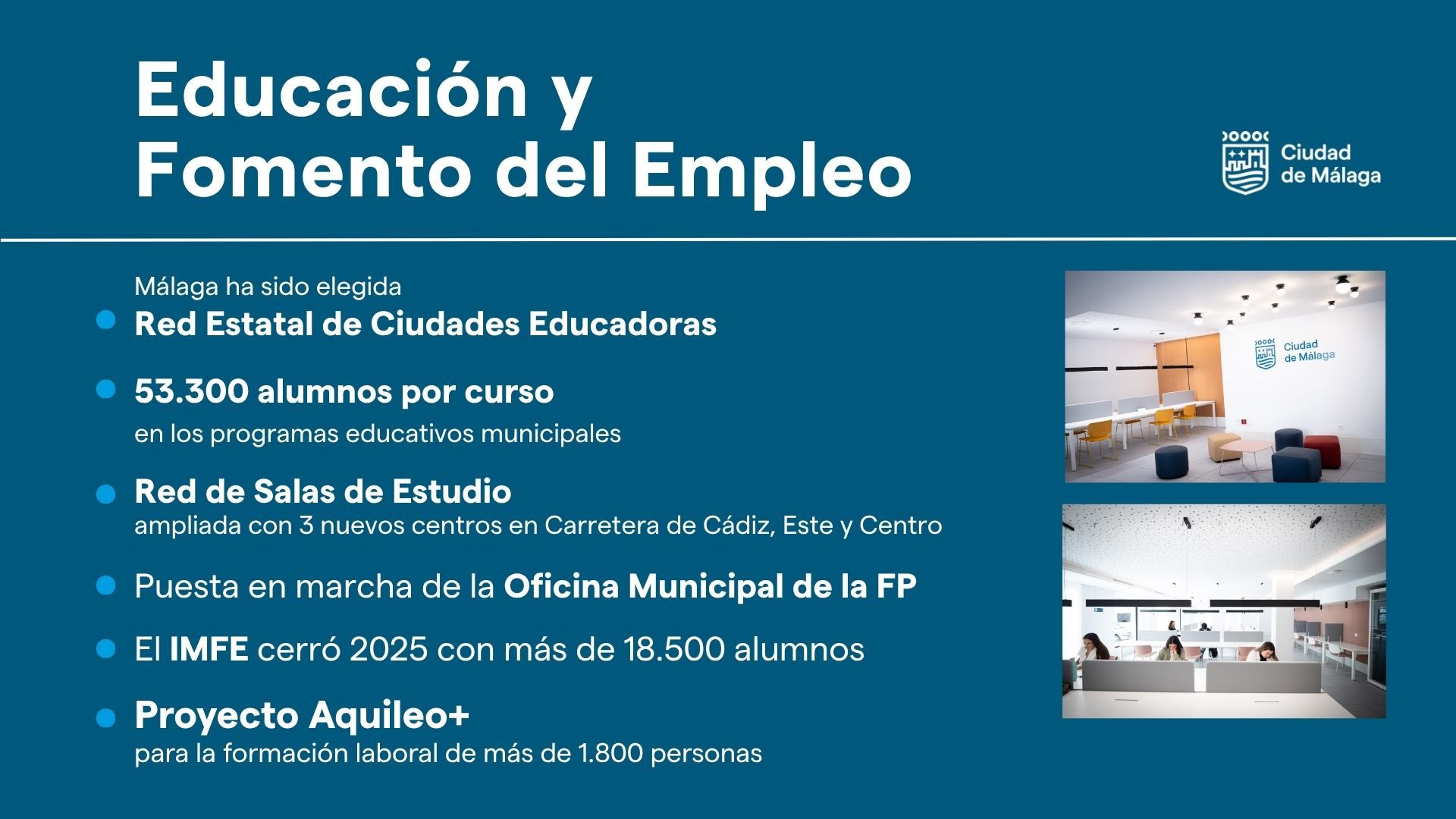 Educación y Fomento del Empleo

Ciudad de Málaga

Málaga ha sido elegida
Red Estatal de Ciudades Educadoras

53.300 alumnos por curso
en los programas educativos municipales

Red de Salas de Estudio
ampliada con 3 nuevos centros en Carretera de Cádiz, Este y Centro

Puesta en marcha de la Oficina Municipal de la FP

El IMFE cerró 2025 con más de 18.500 alumnos

Proyecto Aquileo+
para la formación laboral de más de 1.800 personas

Ciudad de Málaga